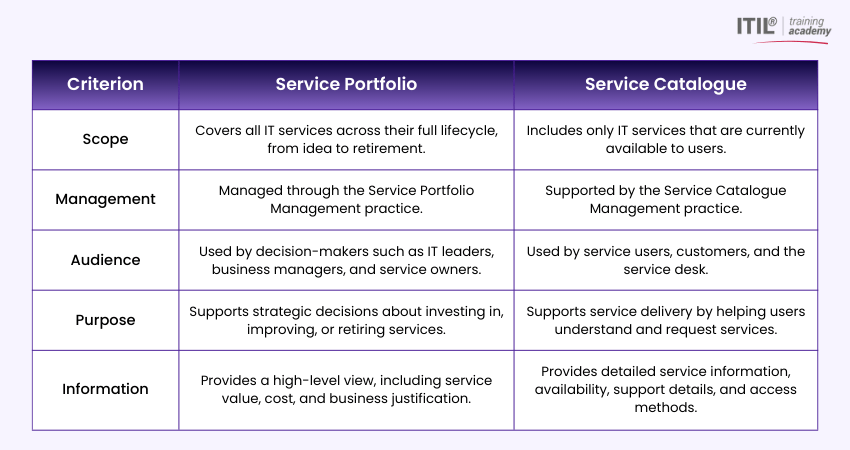 ITIL® training academy

| Criterion | Service Portfolio | Service Catalogue |
|---|---|---|
| Scope | Covers all IT services across their full lifecycle, from idea to retirement. | Includes only IT services that are currently available to users. |
| Management | Managed through the Service Portfolio Management practice. | Supported by the Service Catalogue Management practice. |
| Audience | Used by decision-makers such as IT leaders, business managers, and service owners. | Used by service users, customers, and the service desk. |
| Purpose | Supports strategic decisions about investing in, improving, or retiring services. | Supports service delivery by helping users understand and request services. |
| Information | Provides a high-level view, including service value, cost, and business justification. | Provides detailed service information, availability, support details, and access methods. |